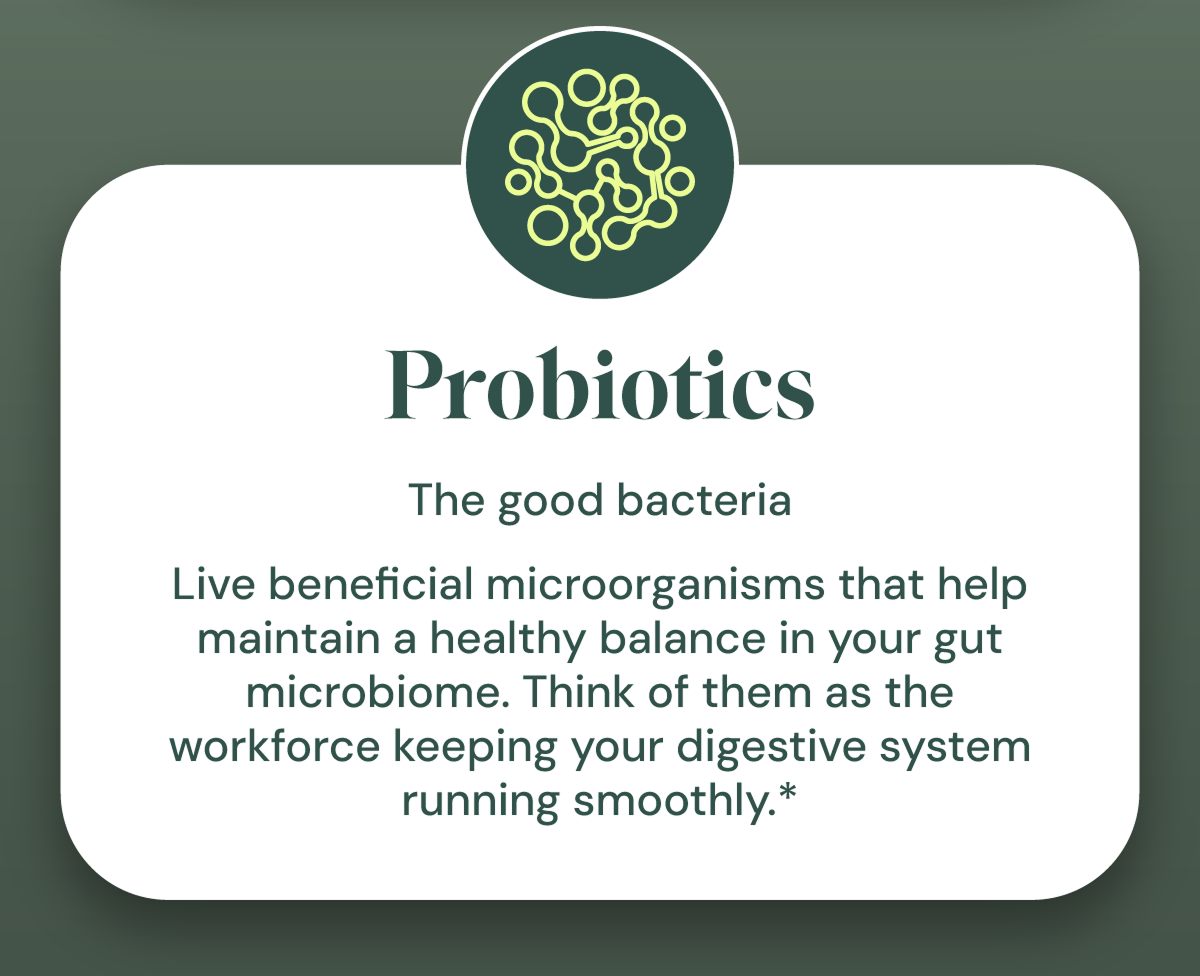 Probiotics

The good bacteria

Live beneficial microorganisms that help maintain a healthy balance in your gut microbiome. Think of them as the workforce keeping your digestive system running smoothly.*